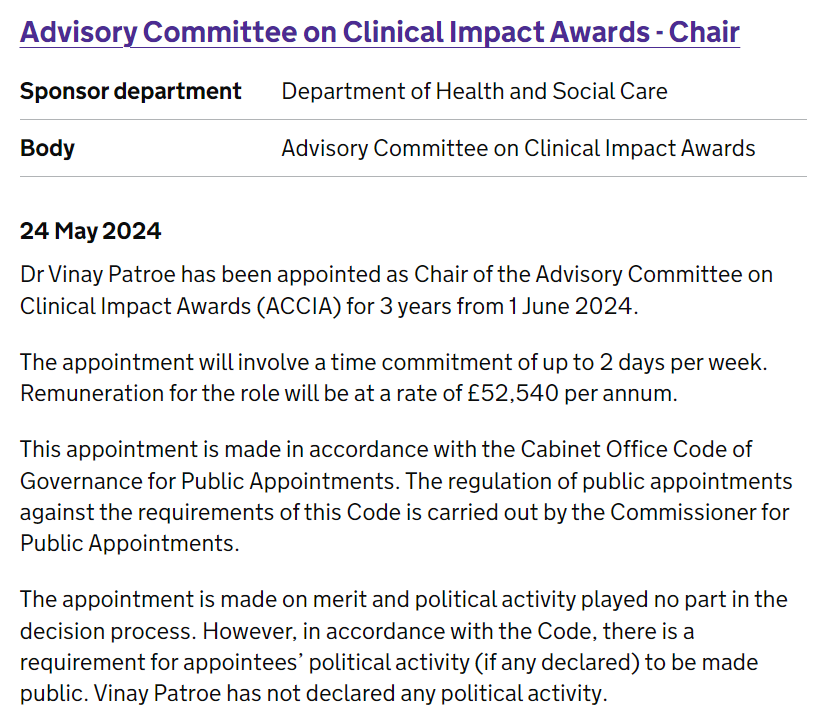 Advisory Committee on Clinical Impact Awards - Chair

| Sponsor department | Department of Health and Social Care |
|---|---|
| Body | Advisory Committee on Clinical Impact Awards |

24 May 2024

Dr Vinay Patroe has been appointed as Chair of the Advisory Committee on Clinical Impact Awards (ACCIA) for 3 years from 1 June 2024.

The appointment will involve a time commitment of up to 2 days per week. Remuneration for the role will be at a rate of £52,540 per annum.

This appointment is made in accordance with the Cabinet Office Code of Governance for Public Appointments. The regulation of public appointments against the requirements of this Code is carried out by the Commissioner for Public Appointments.

The appointment is made on merit and political activity played no part in the decision process. However, in accordance with the Code, there is a requirement for appointees' political activity (if any declared) to be made public. Vinay Patroe has not declared any political activity.